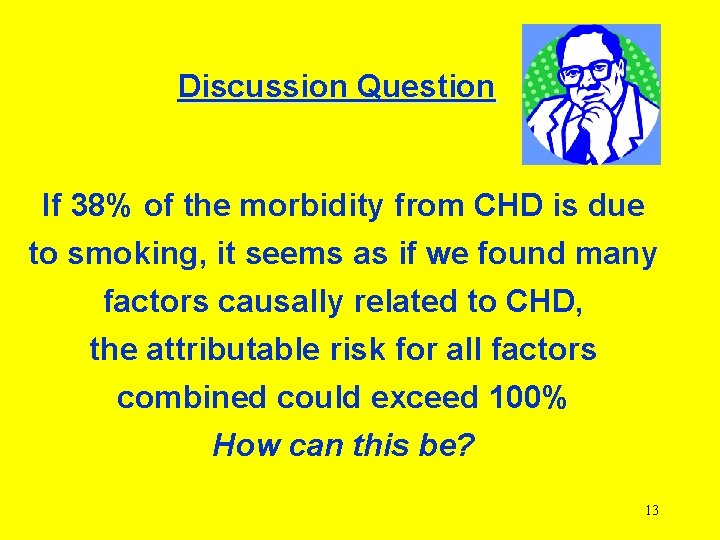 Discussion Question

If 38% of the morbidity from CHD is due to smoking, it seems as if we found many factors causally related to CHD, the attributable risk for all factors combined could exceed 100%
How can this be?

13